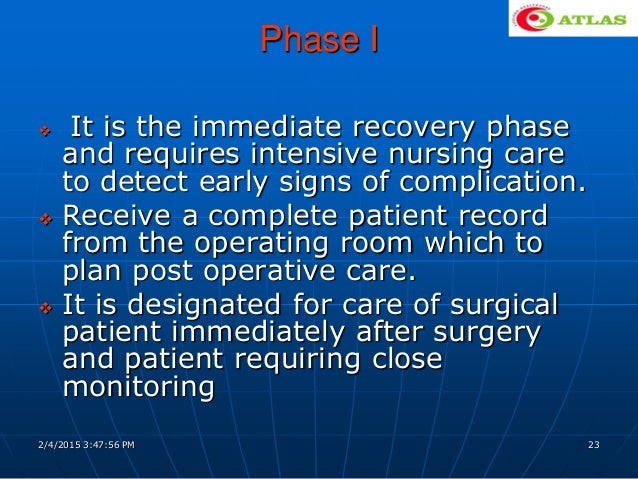 ATLAS

Phase I

❖ It is the immediate recovery phase and requires intensive nursing care to detect early signs of complication.
❖ Receive a complete patient record from the operating room which to plan post operative care.
❖ It is designated for care of surgical patient immediately after surgery and patient requiring close monitoring

2/4/2015 3:47:56 PM

23